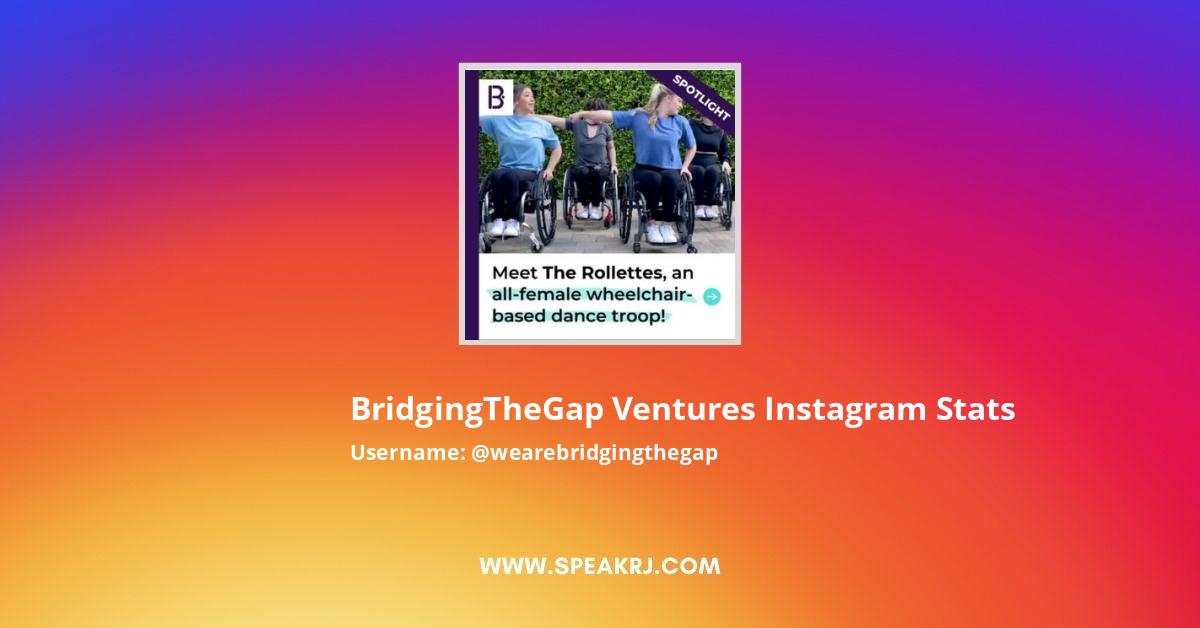 B

SPOTLIGHT

Meet The Rollettes, an all-female wheelchair-based dance troop!

BridgingTheGap Ventures Instagram Stats

Username: @wearebridgingthegap

WWW.SPEAKRJ.COM